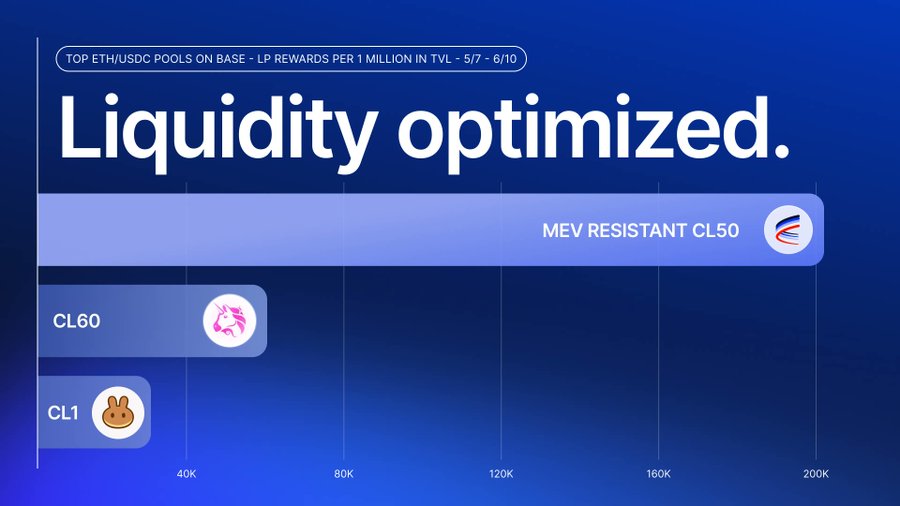 TOP ETH/USDC POOLS ON BASE - LP REWARDS PER 1 MILLION IN TVL - 5/7 - 6/10

Liquidity optimized.

MEV RESISTANT CL50

CL60

CL1

40K

80K

120K

160K

200K